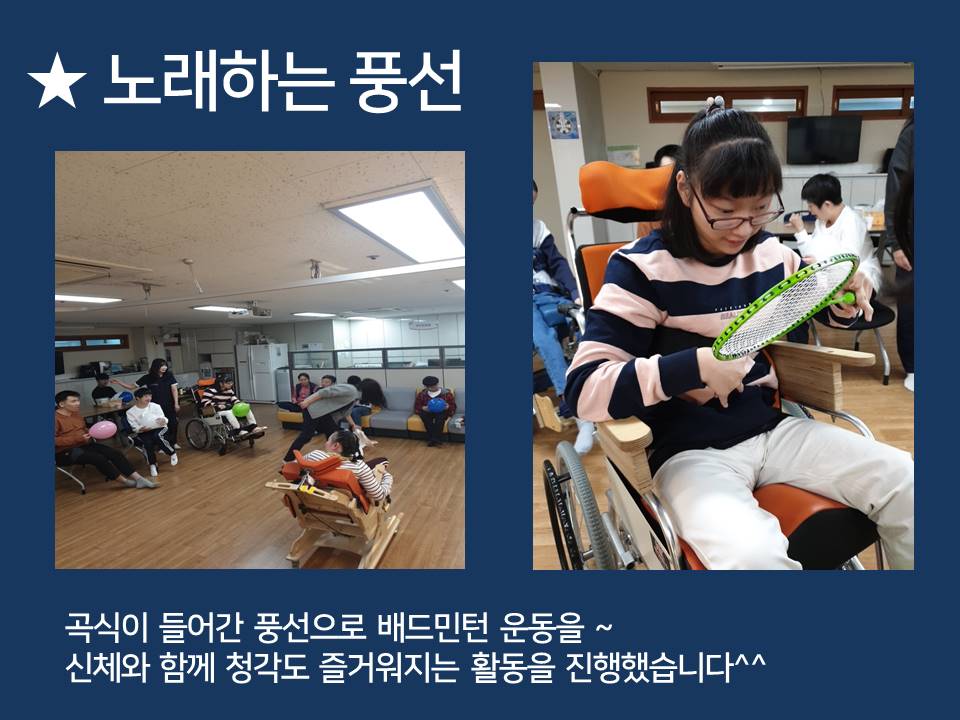 ★ 노래하는 풍선

곡식이 들어간 풍선으로 배드민턴 운동을 ~
신체와 함께 청각도 즐거워지는 활동을 진행했습니다^^